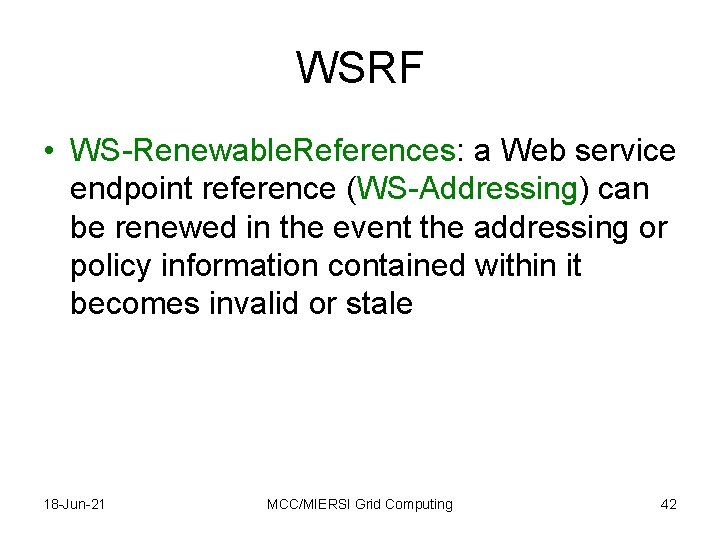 WSRF

• WS-RenewableReferences: a Web service endpoint reference (WS-Addressing) can be renewed in the event the addressing or policy information contained within it becomes invalid or stale

18-Jun-21

MCC/MIERSI Grid Computing

42